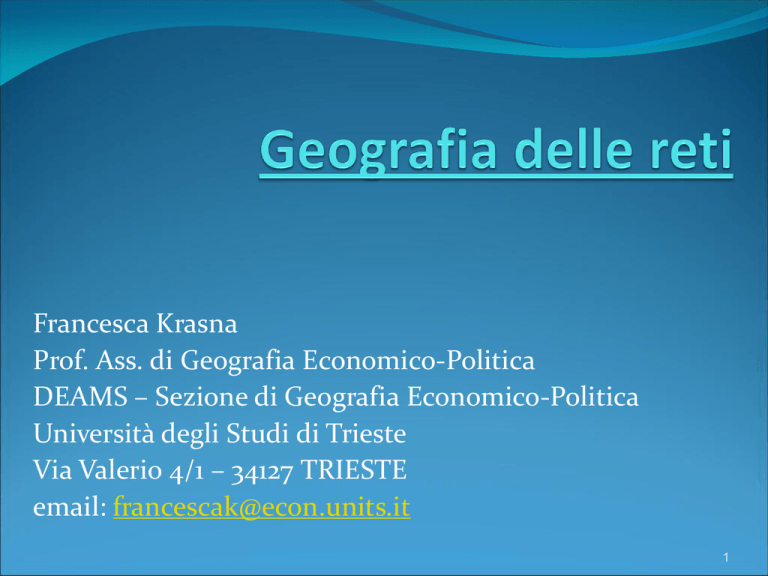 Geografia delle reti

Francesca Krasna
Prof. Ass. di Geografia Economico-Politica
DEAMS – Sezione di Geografia Economico-Politica
Università degli Studi di Trieste
Via Valerio 4/1 – 34127 TRIESTE
email: francescak@econ.units.it

1